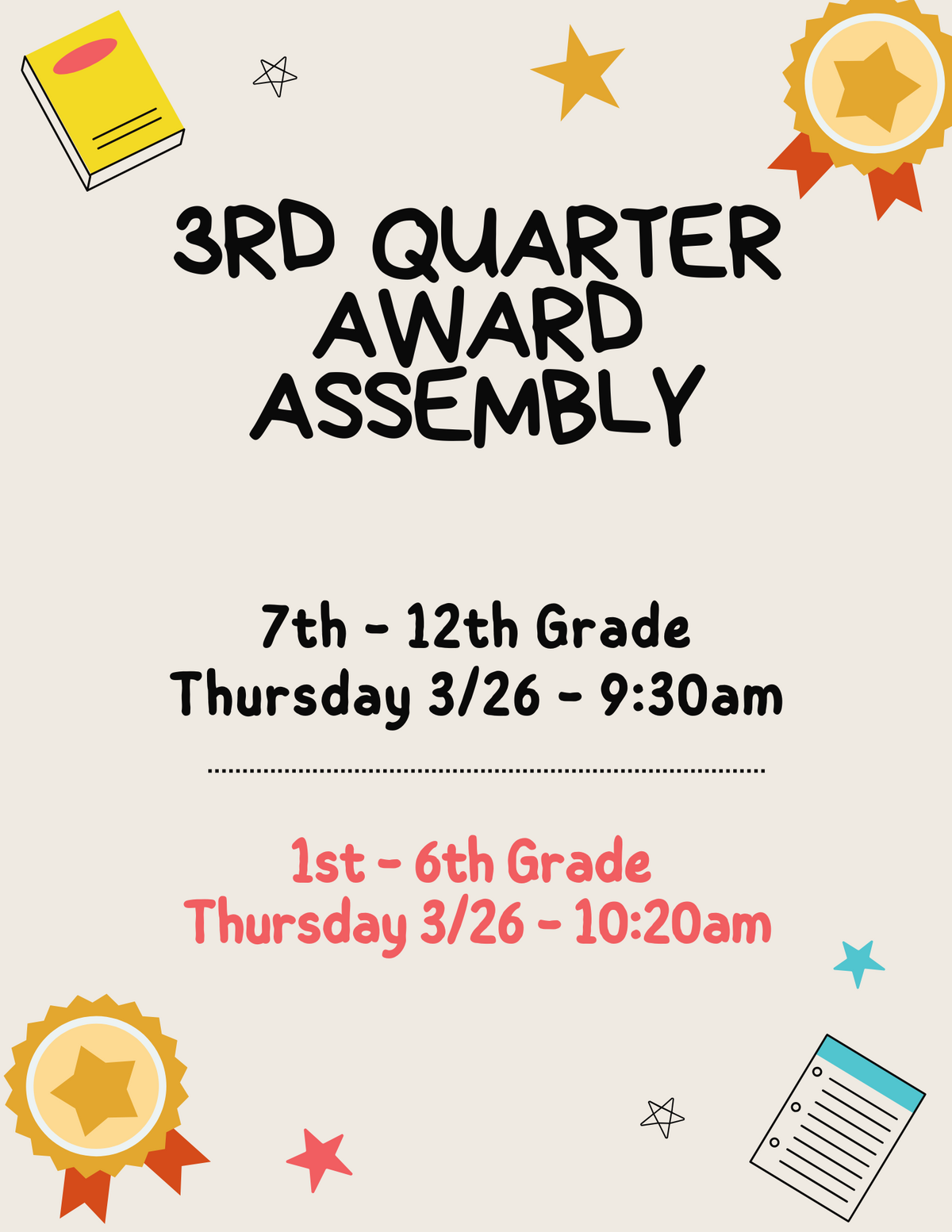 3RD QUARTER AWARD ASSEMBLY

7th - 12th Grade
Thursday 3/26 - 9:30am

1st - 6th Grade
Thursday 3/26 - 10:20am